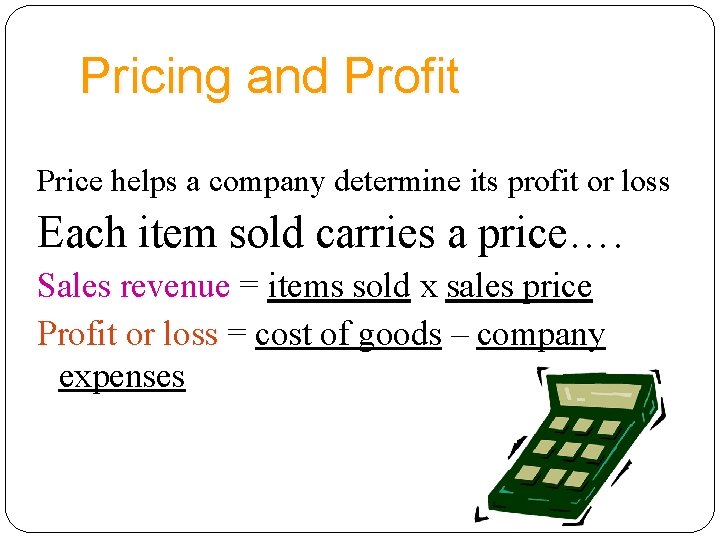 Pricing and Profit

Price helps a company determine its profit or loss

Each item sold carries a price….

Sales revenue = items sold x sales price

Profit or loss = cost of goods – company expenses